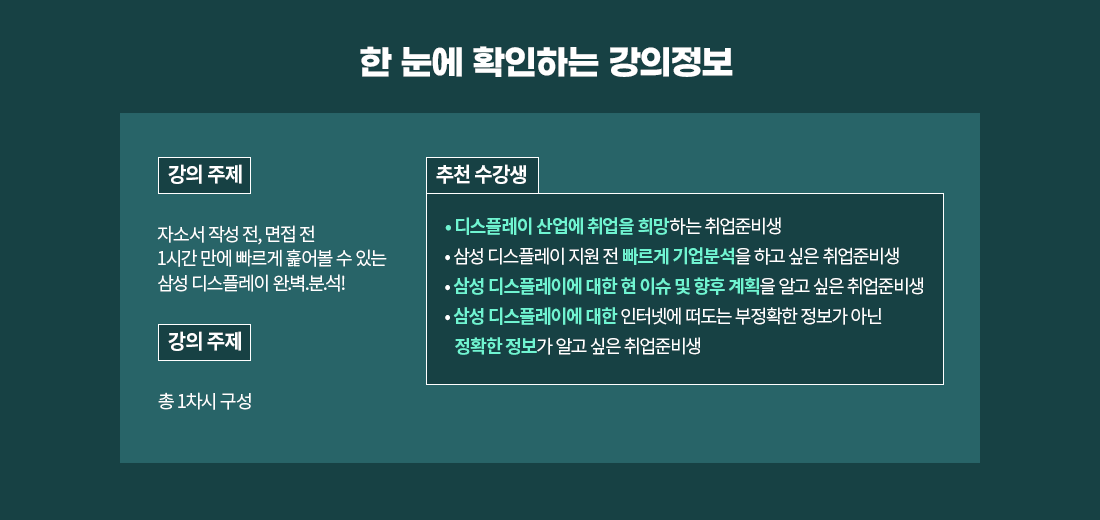 한 눈에 확인하는 강의정보

강의 주제

자소서 작성 전, 면접 전
1시간 만에 빠르게 훑어볼 수 있는
삼성 디스플레이 완.벽.분.석!

강의 주제

총 1차시 구성

추천 수강생

• 디스플레이 산업에 취업을 희망하는 취업준비생
• 삼성 디스플레이 지원 전 빠르게 기업분석을 하고 싶은 취업준비생
• 삼성 디스플레이에 대한 현 이슈 및 향후 계획을 알고 싶은 취업준비생
• 삼성 디스플레이에 대한 인터넷에 떠도는 부정확한 정보가 아닌 정확한 정보가 알고 싶은 취업준비생